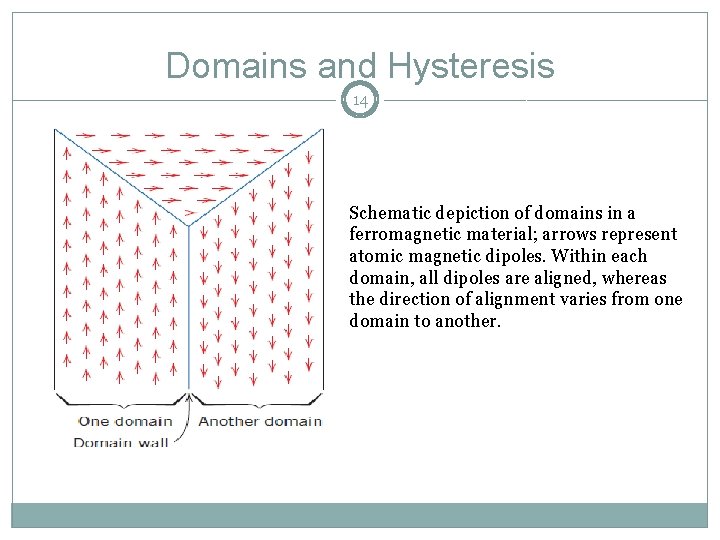 Domains and Hysteresis

14

One domain
Another domain
Domain wall

Schematic depiction of domains in a ferromagnetic material; arrows represent atomic magnetic dipoles. Within each domain, all dipoles are aligned, whereas the direction of alignment varies from one domain to another.